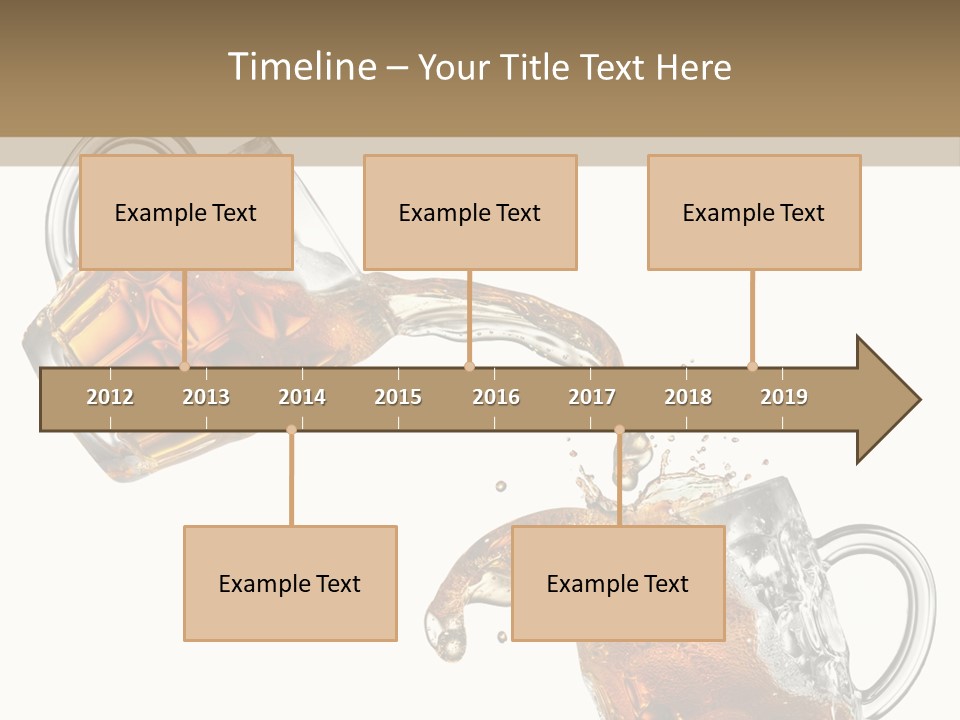 Timeline – Your Title Text Here

Example Text

Example Text

Example Text

2012 2013 2014 2015 2016 2017 2018 2019

Example Text

Example Text